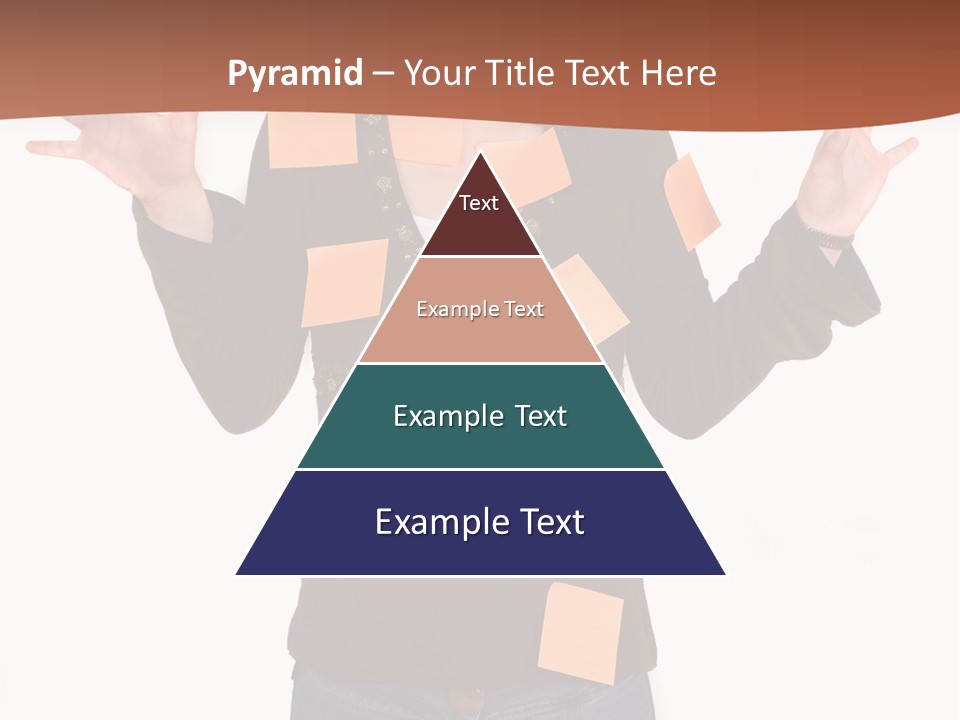 Pyramid – Your Title Text Here

Text

Example Text

Example Text

Example Text